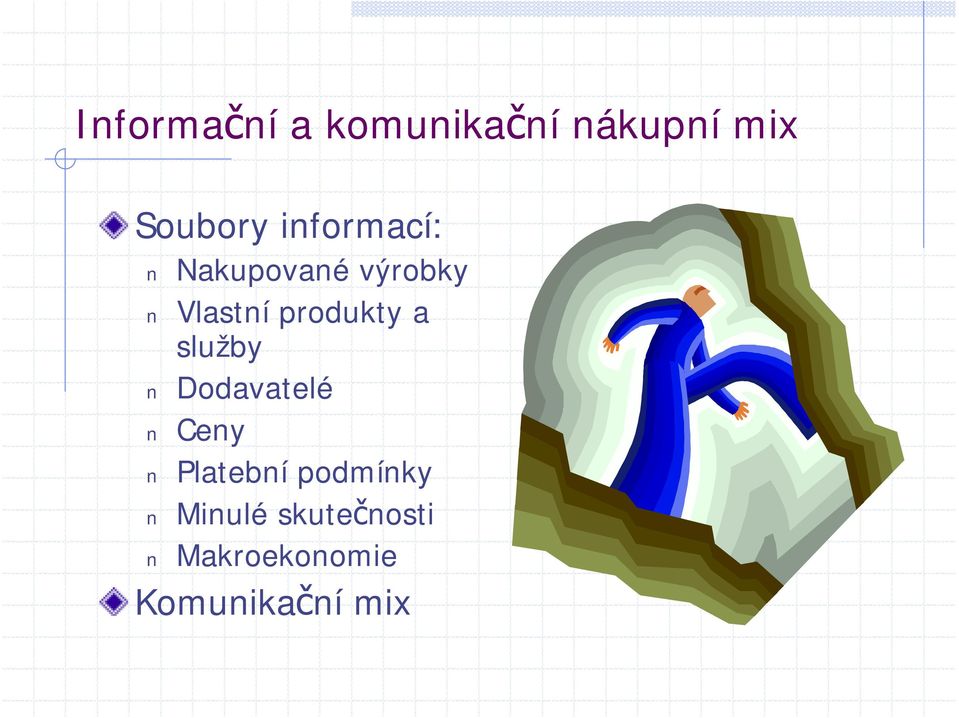 Informační a komunikační nákupní mix

Soubory informací:

n Nakupované výrobky
n Vlastní produkty a služby
n Dodavatelé
n Ceny
n Platební podmínky
n Minulé skutečnosti
n Makroekonomie

Komunikační mix